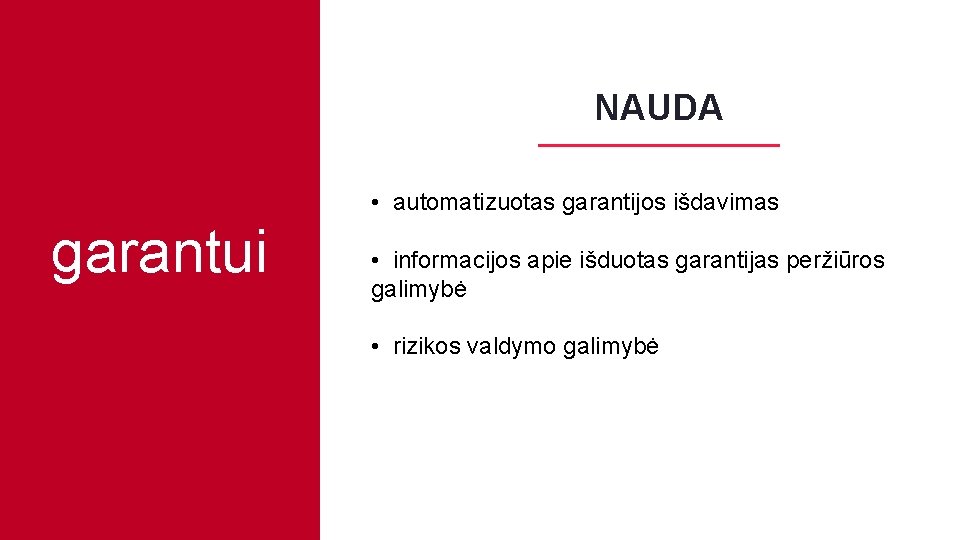 garantui

NAUDA

• automatizuotas garantijos išdavimas

• informacijos apie išduotas garantijas peržiūros galimybė

• rizikos valdymo galimybė